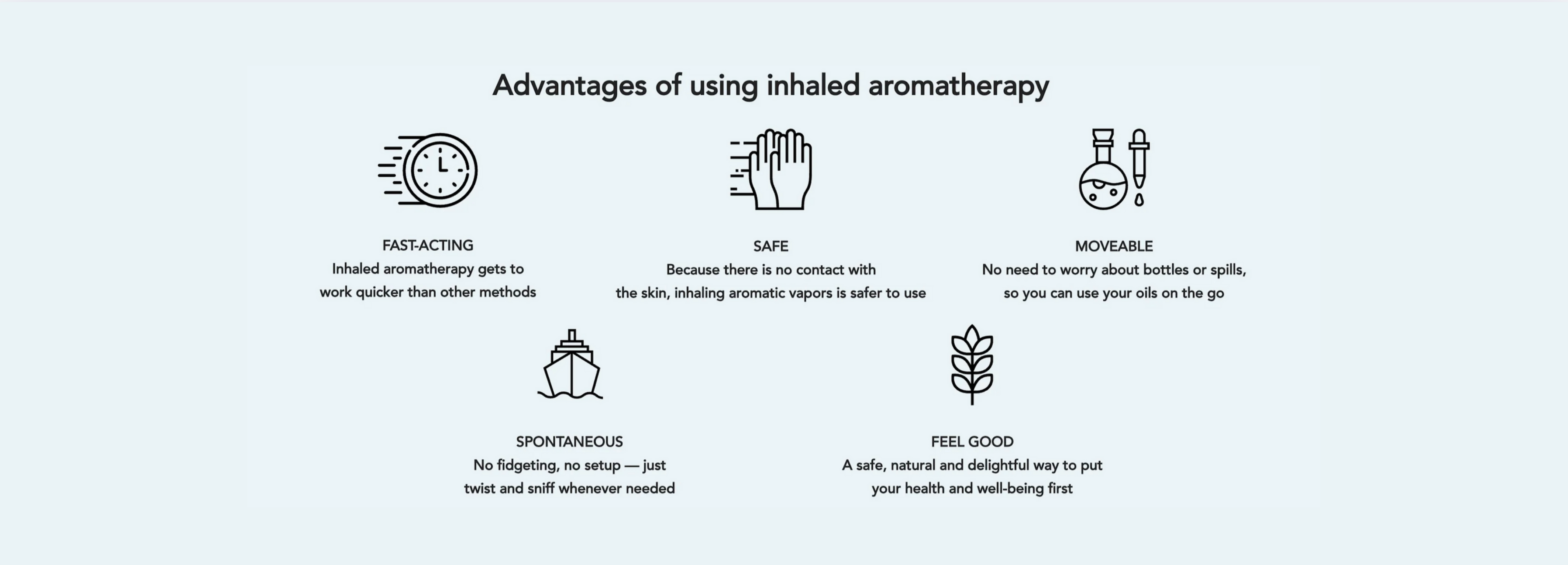 Advantages of using inhaled aromatherapy

FAST-ACTING
Inhaled aromatherapy gets to work quicker than other methods

SAFE
Because there is no contact with the skin, inhaling aromatic vapors is safer to use

MOVEABLE
No need to worry about bottles or spills, so you can use your oils on the go

SPONTANEOUS
No fidgeting, no setup — just twist and sniff whenever needed

FEEL GOOD
A safe, natural and delightful way to put your health and well-being first